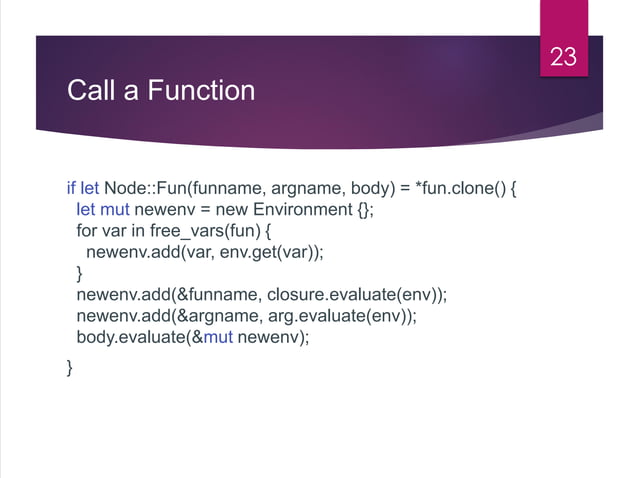 23

Call a Function

if let Node::Fun(funname, argname, body) = *fun.clone() {
  let mut newenv = new Environment {};
  for var in free_vars(fun) {
    newenv.add(var, env.get(var));
  }
  newenv.add(&funname, closure.evaluate(env));
  newenv.add(&argname, arg.evaluate(env));
  body.evaluate(&mut newenv);
}